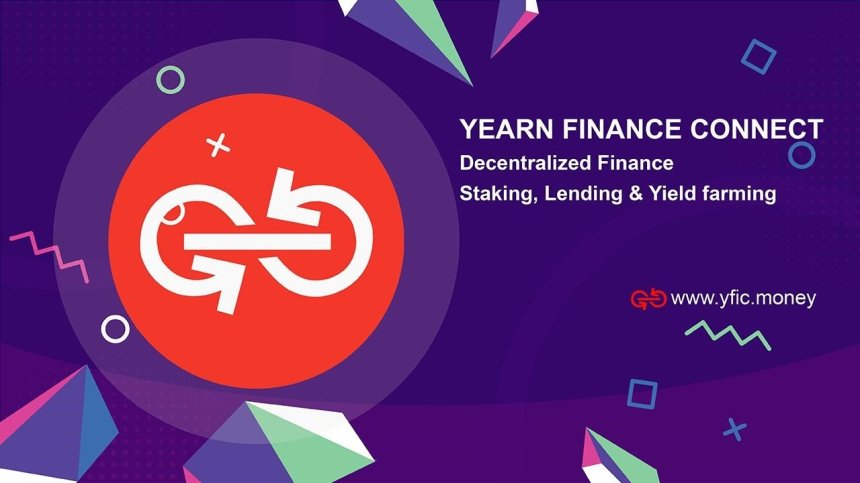 YEARN FINANCE CONNECT
Decentralized Finance
Staking, Lending & Yield farming

www.yfic.money